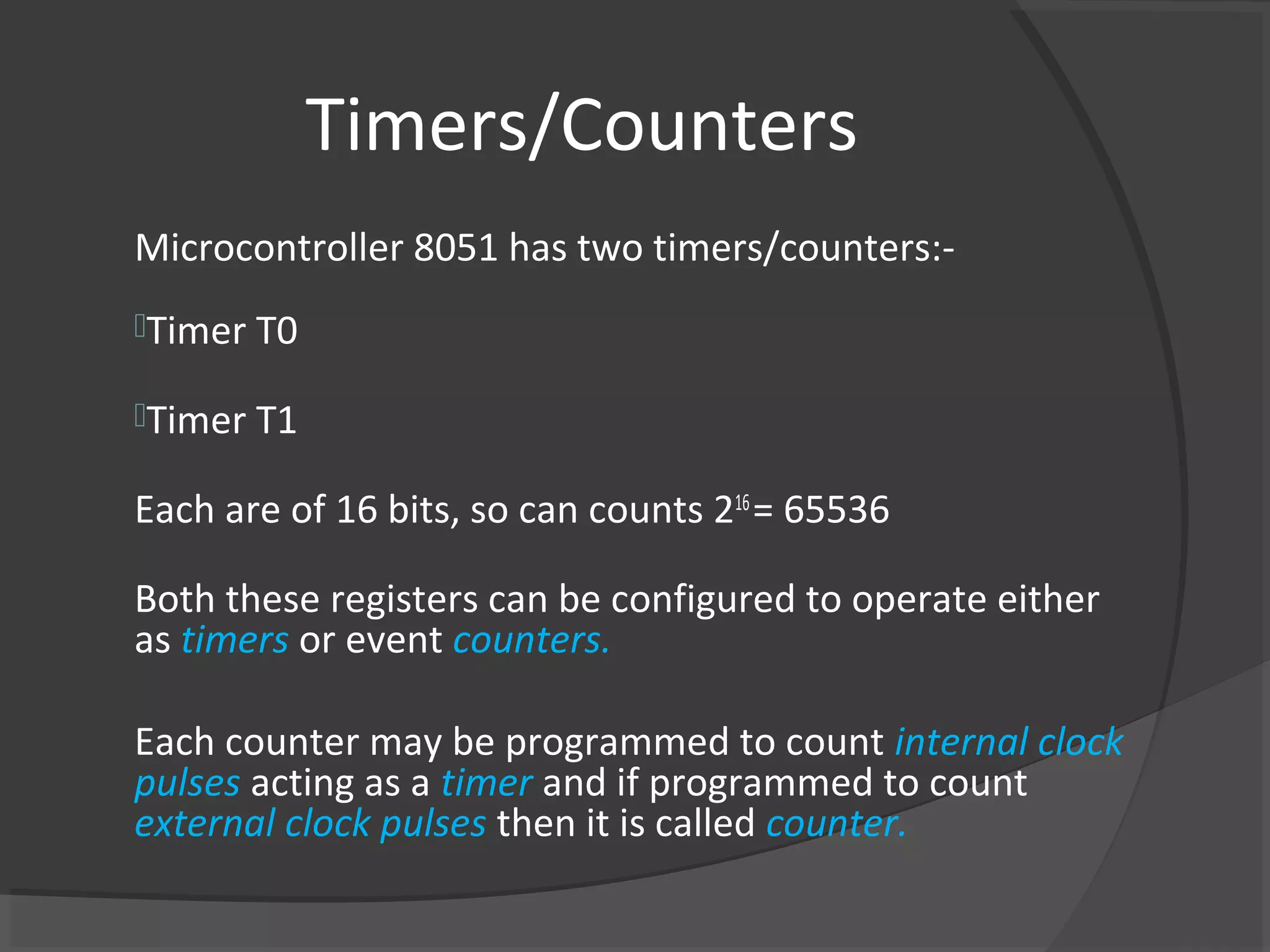 Timers/Counters

Microcontroller 8051 has two timers/counters:-

Timer T0

Timer T1

Each are of 16 bits, so can counts $2^{16}$= 65536

Both these registers can be configured to operate either as timers or event counters.

Each counter may be programmed to count internal clock pulses acting as a timer and if programmed to count external clock pulses then it is called counter.